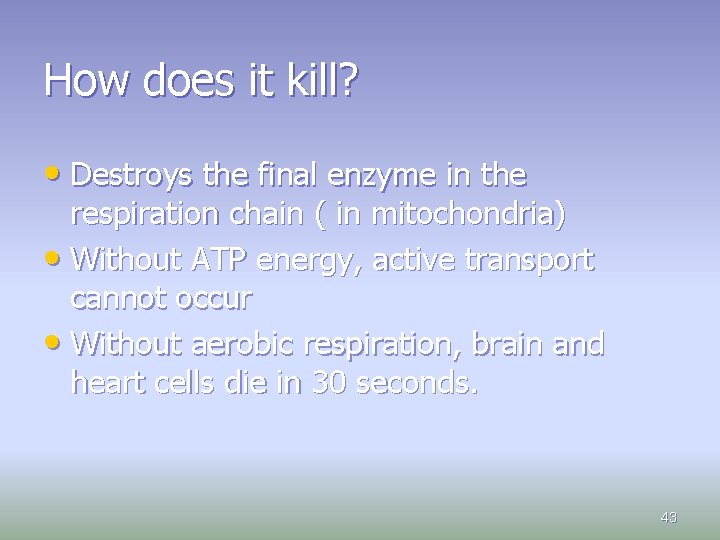 How does it kill?

• Destroys the final enzyme in the respiration chain ( in mitochondria)
• Without ATP energy, active transport cannot occur
• Without aerobic respiration, brain and heart cells die in 30 seconds.

43